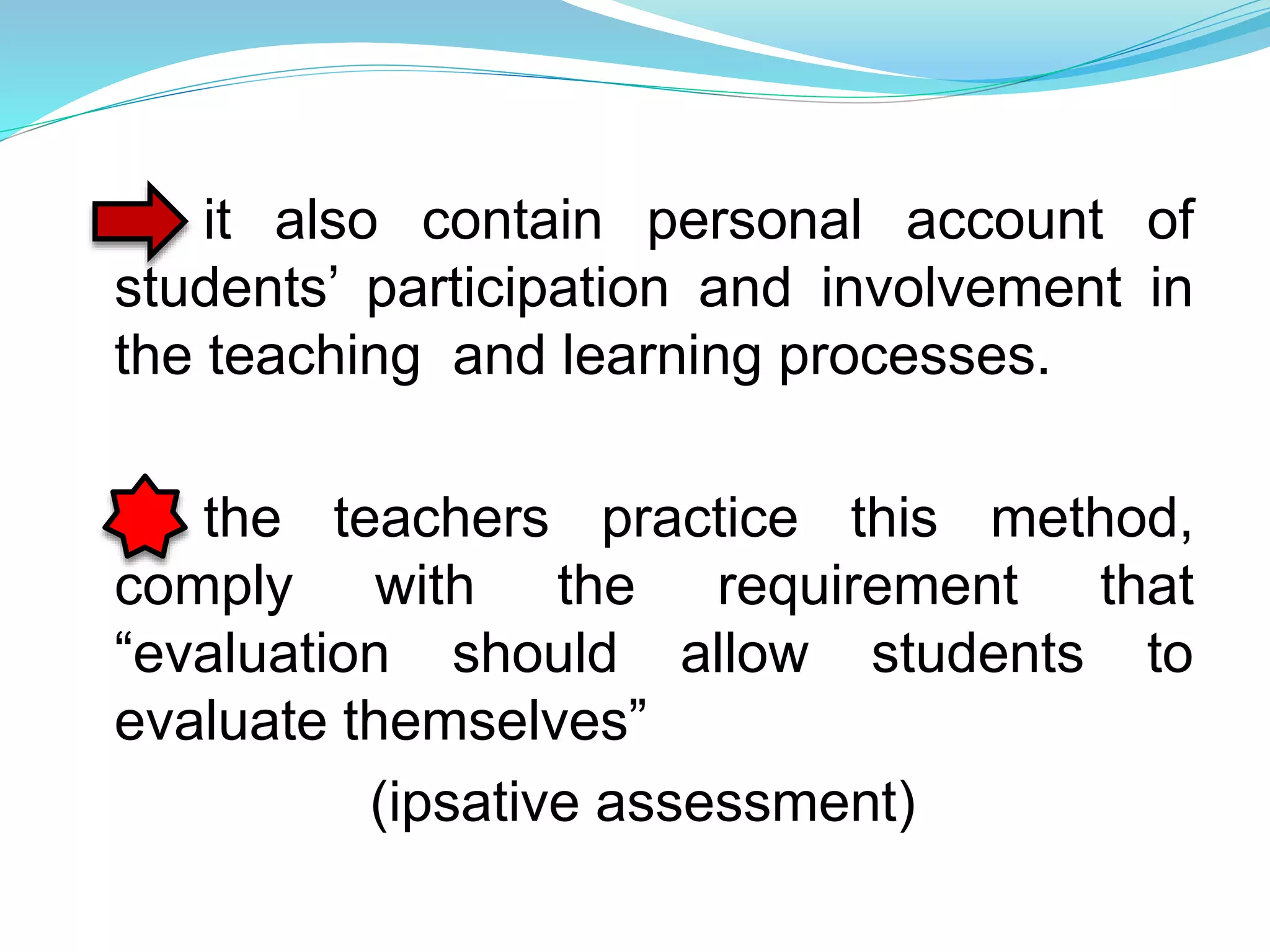 it also contain personal account of students’ participation and involvement in the teaching and learning processes.

the teachers practice this method, comply with the requirement that “evaluation should allow students to evaluate themselves”

(ipsative assessment)